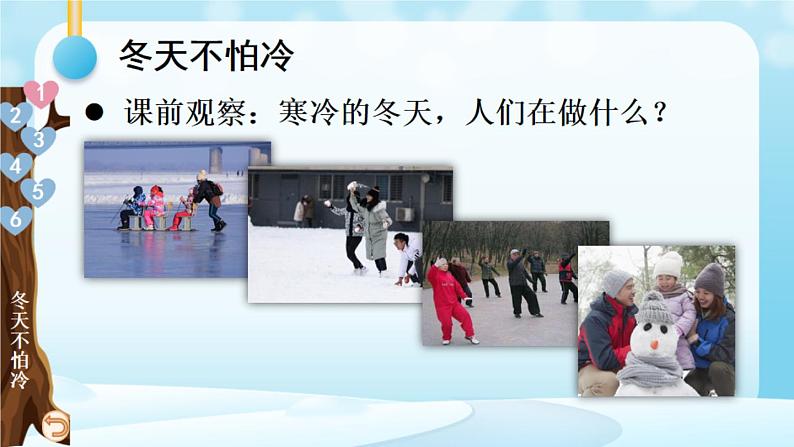 冬天不怕冷

● 课前观察：寒冷的冬天，人们在做什么？

1
2
3
4
5
6

冬天不怕冷